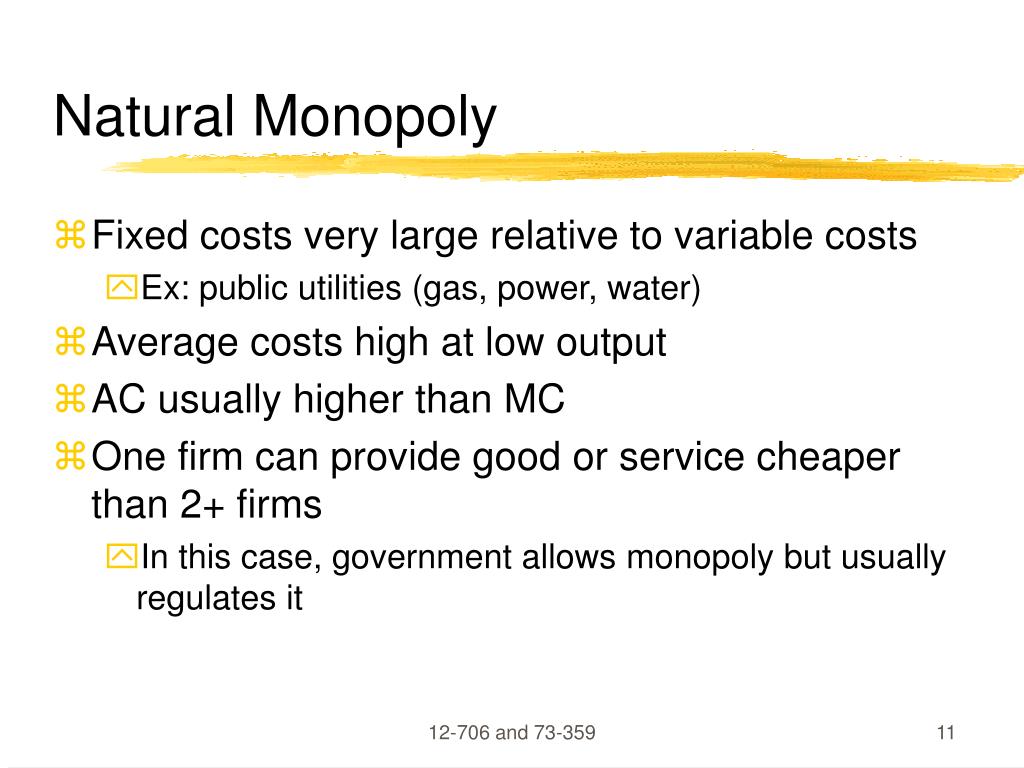 Natural Monopoly

Fixed costs very large relative to variable costs

Ex: public utilities (gas, power, water)

Average costs high at low output

AC usually higher than MC

One firm can provide good or service cheaper than 2+ firms

In this case, government allows monopoly but usually regulates it

12-706 and 73-359

11